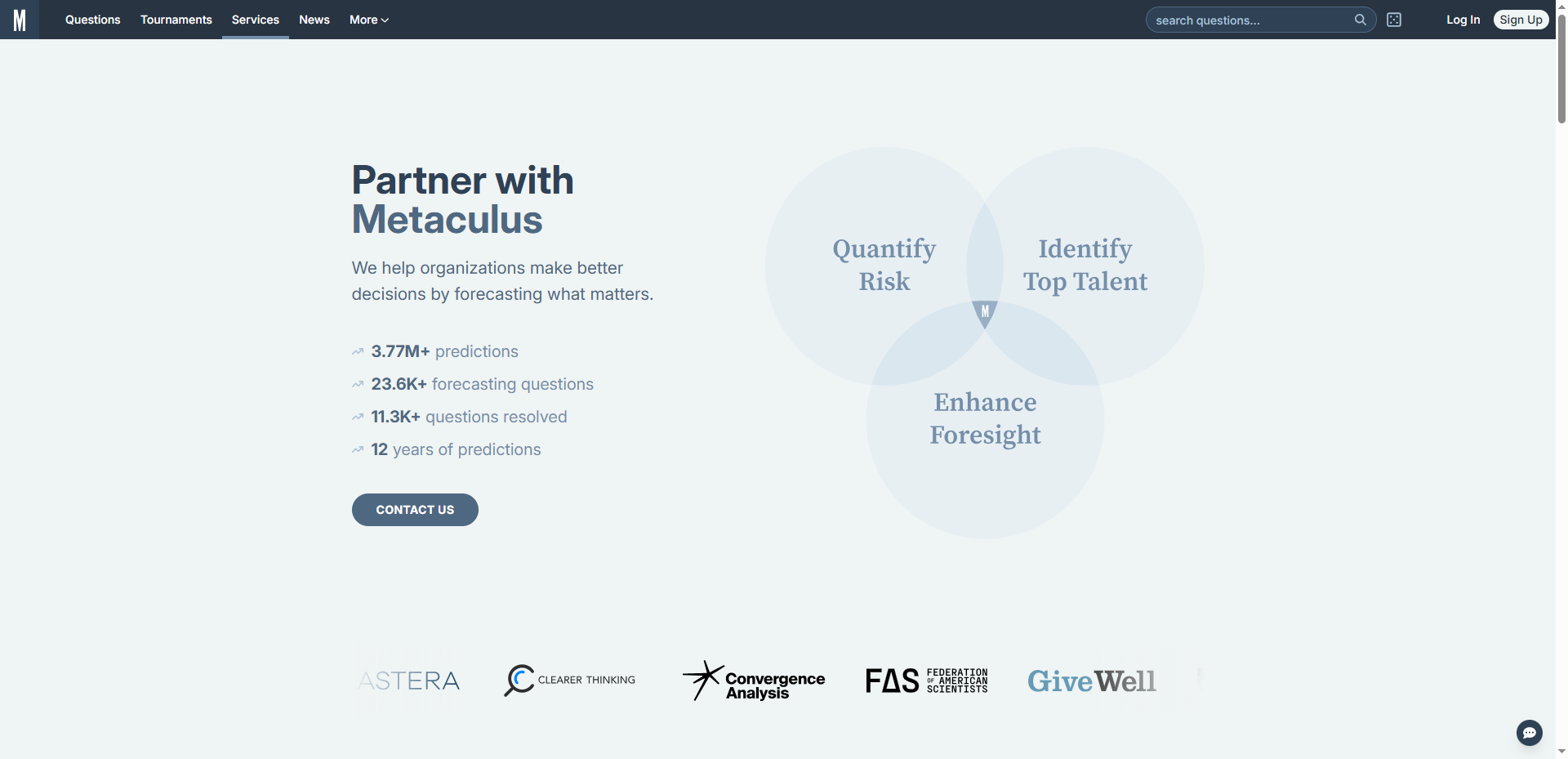 M Questions Tournaments Services News More

search questions...

Log In Sign Up

Partner with Metaculus

We help organizations make better decisions by forecasting what matters.

3.77M+ predictions

23.6K+ forecasting questions

11.3K+ questions resolved

12 years of predictions

CONTACT US

Quantify Risk

Identify Top Talent

M

Enhance Foresight

ASTERA

CLEARER THINKING

Convergence Analysis

FAS FEDERATION OF AMERICAN SCIENTISTS

GiveWell